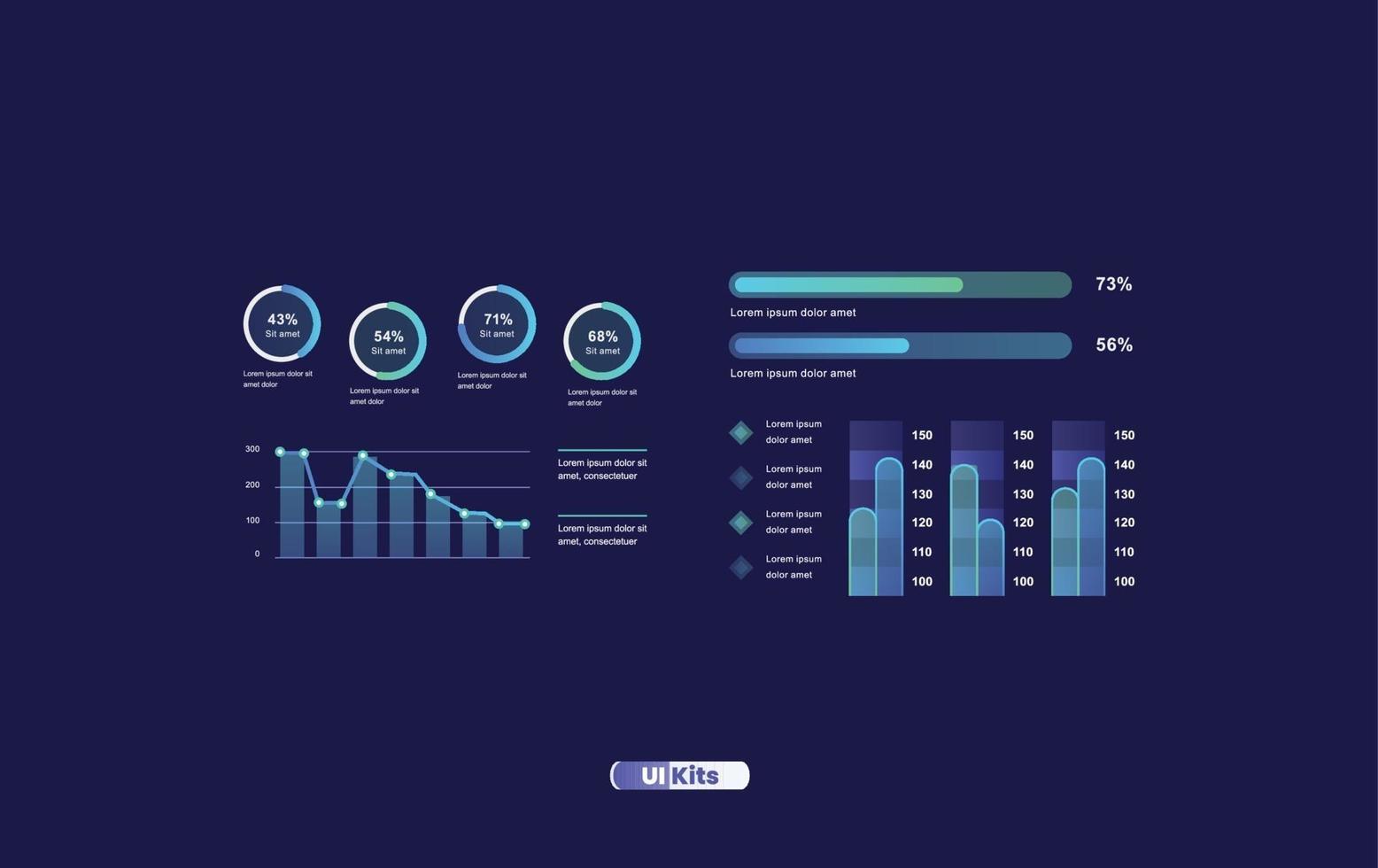 43%
Sit amet
Lorem ipsum dolor sit amet dolor

54%
Sit amet
Lorem ipsum dolor sit amet dolor

71%
Sit amet
Lorem ipsum dolor sit amet dolor

68%
Sit amet
Lorem ipsum dolor sit amet dolor

300
200
100
0

Lorem ipsum dolor sit amet, consectetuer

Lorem ipsum dolor sit amet, consectetuer

73%
Lorem ipsum dolor amet

56%
Lorem ipsum dolor amet

Lorem ipsum dolor amet
Lorem ipsum dolor amet
Lorem ipsum dolor amet
Lorem ipsum dolor amet

150
140
130
120
110
100

150
140
130
120
110
100

150
140
130
120
110
100

UI Kits